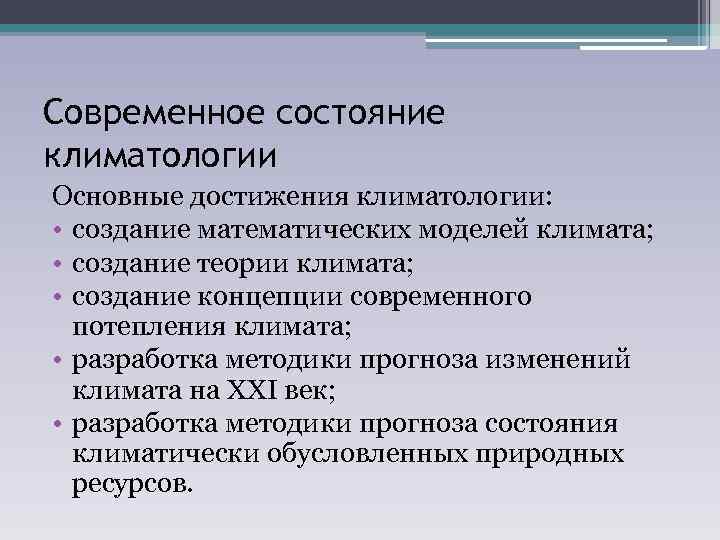 Современное состояние климатологии

Основные достижения климатологии:
• создание математических моделей климата;
• создание теории климата;
• создание концепции современного потепления климата;
• разработка методики прогноза изменений климата на XXI век;
• разработка методики прогноза состояния климатически обусловленных природных ресурсов.